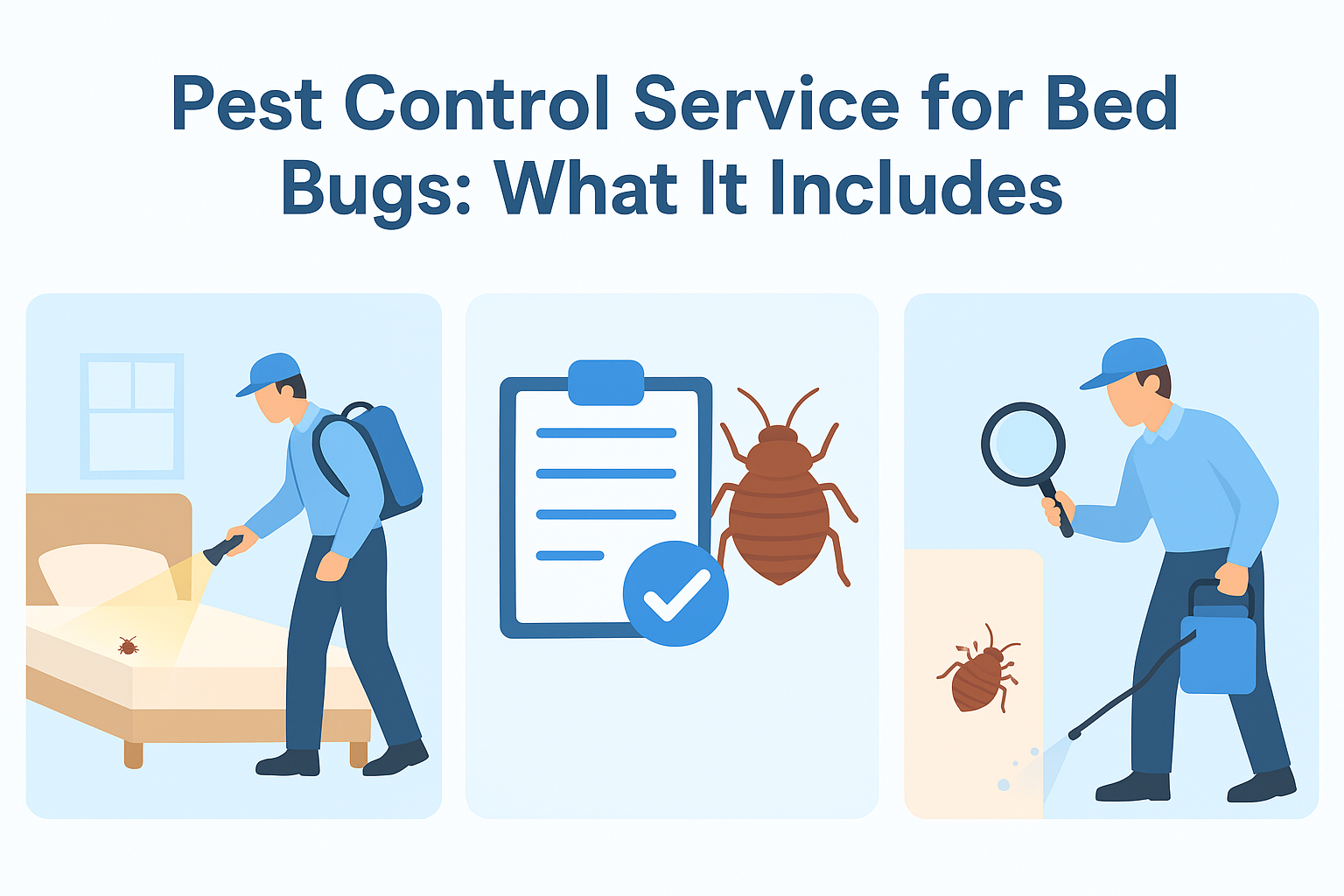 Pest Control Service for Bed Bugs: What It Includes